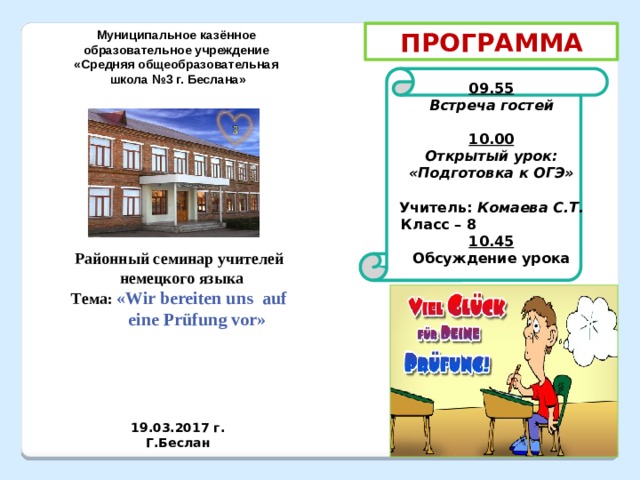 Муниципальное казённое образовательное учреждение «Средняя общеобразовательная школа №3 г. Беслана»

3

Районный семинар учителей немецкого языка
Тема: «Wir bereiten uns auf eine Prüfung vor»

19.03.2017 г.
Г.Беслан

ПРОГРАММА

09.55
Встреча гостей

10.00
Открытый урок:
«Подготовка к ОГЭ»

Учитель: Комаева С.Т.
Класс – 8
10.45
Обсуждение урока

VIEL GLÜCK FÜR DEINE PRÜFUNG!